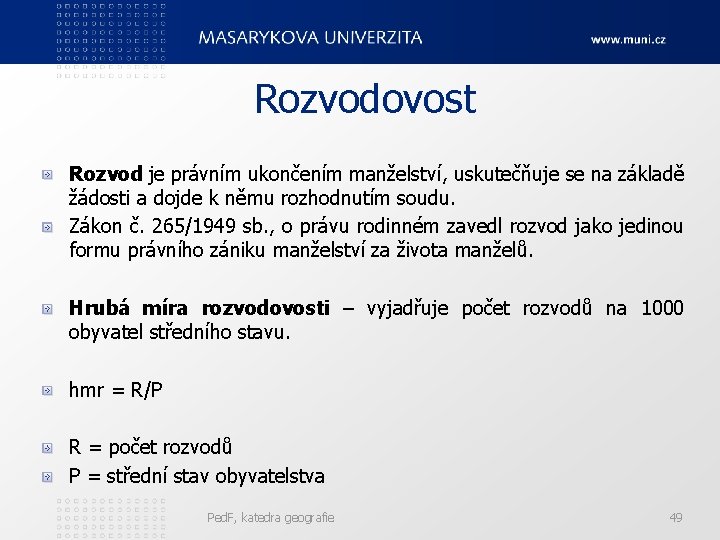 MASARYKOVA UNIVERZITA
www.muni.cz

Rozvodovost

Rozvod je právním ukončením manželství, uskutečňuje se na základě žádosti a dojde k němu rozhodnutím soudu.

Zákon č. 265/1949 sb., o právu rodinném zavedl rozvod jako jedinou formu právního zániku manželství za života manželů.

Hrubá míra rozvodovosti – vyjadřuje počet rozvodů na 1000 obyvatel středního stavu.

hmr = R/P

R = počet rozvodů

P = střední stav obyvatelstva

PedF, katedra geografie

49